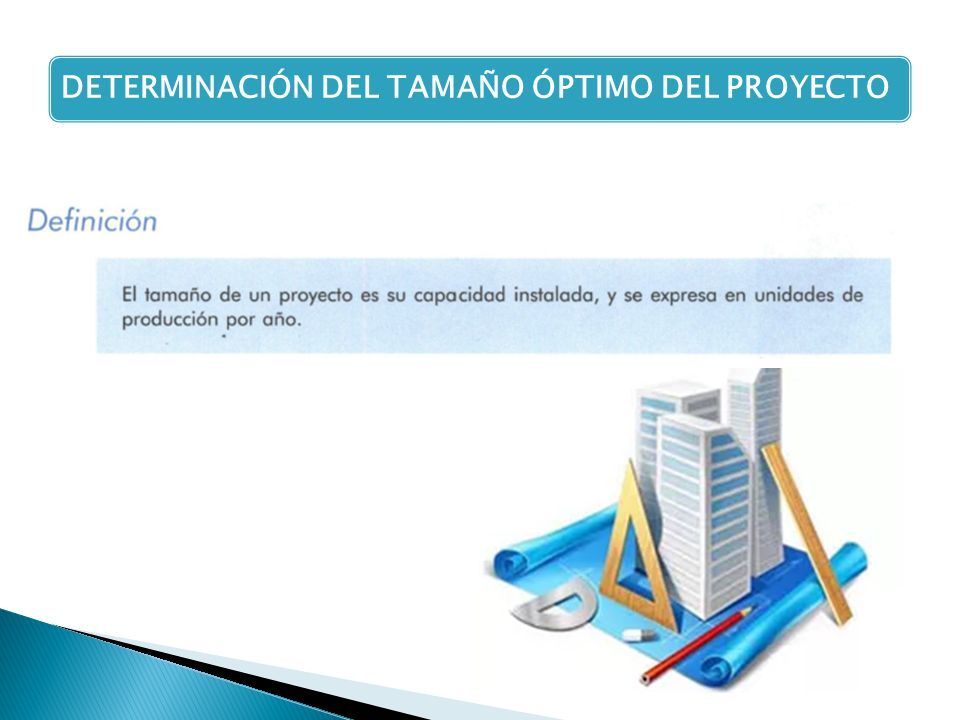 DETERMINACIÓN DEL TAMAÑO ÓPTIMO DEL PROYECTO

Definición

El tamaño de un proyecto es su capacidad instalada, y se expresa en unidades de producción por año.